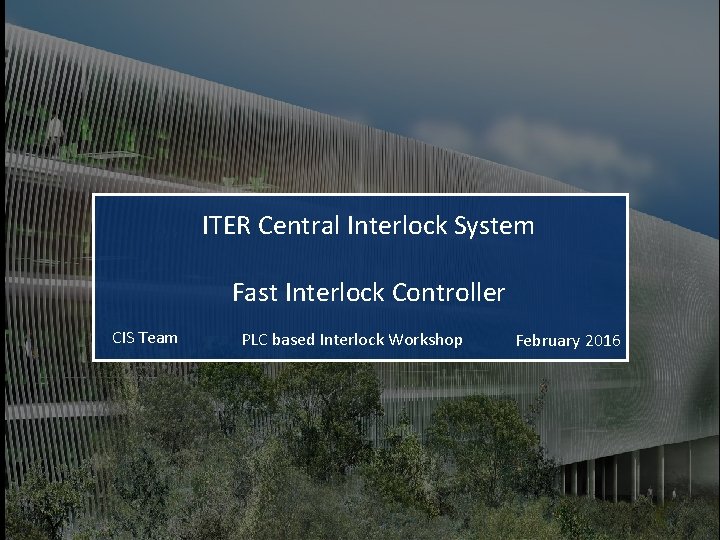 ITER Central Interlock System

Fast Interlock Controller

CIS Team

PLC based Interlock Workshop

February 2016